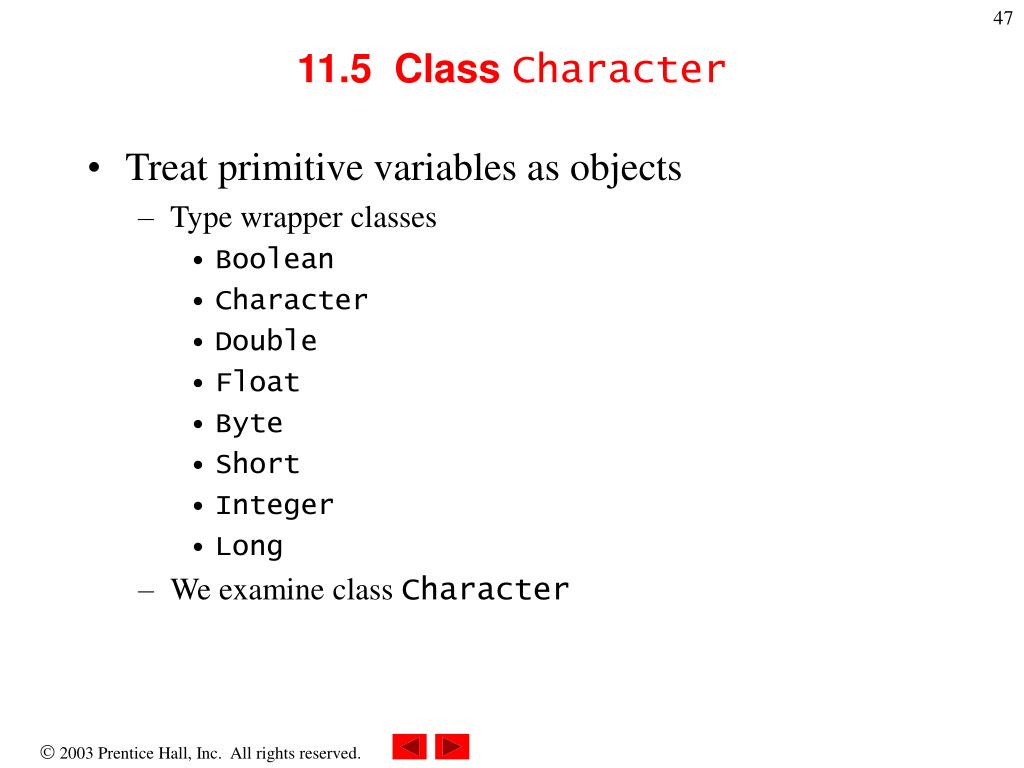 47

11.5 Class Character

• Treat primitive variables as objects
– Type wrapper classes
• Boolean
• Character
• Double
• Float
• Byte
• Short
• Integer
• Long
– We examine class Character

© 2003 Prentice Hall, Inc. All rights reserved.